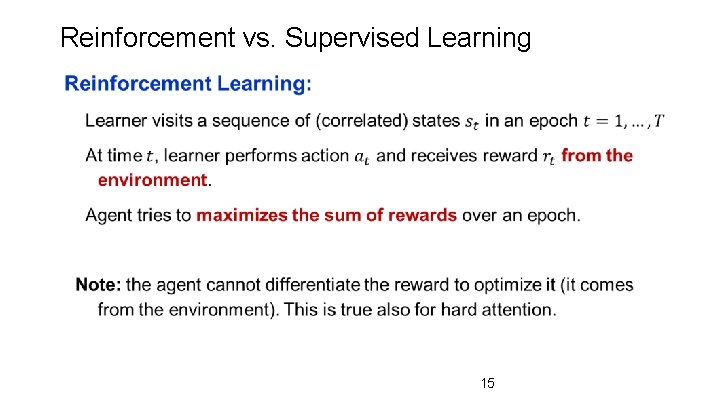 Reinforcement vs. Supervised Learning

Reinforcement Learning:

Learner visits a sequence of (correlated) states $s_t$ in an epoch $t = 1, \ldots, T$

At time $t$, learner performs action $a_t$ and receives reward $r_t$ from the environment.

Agent tries to maximizes the sum of rewards over an epoch.

Note: the agent cannot differentiate the reward to optimize it (it comes from the environment). This is true also for hard attention.

15